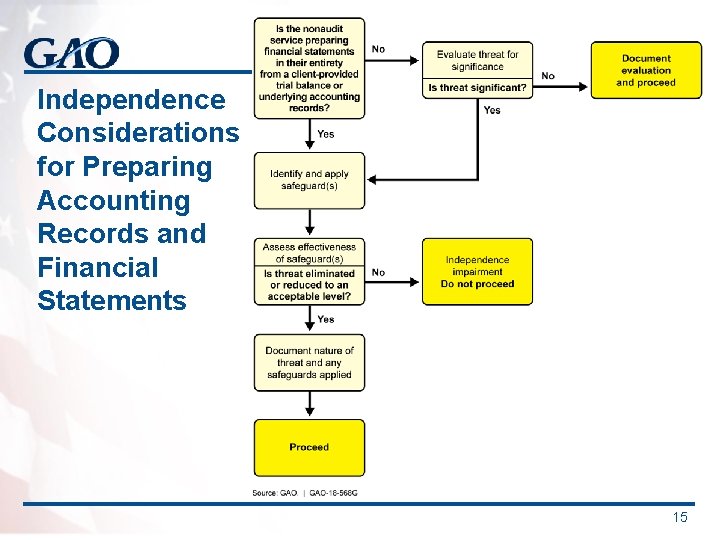 GAO

Independence Considerations for Preparing Accounting Records and Financial Statements

Is the nonaudit service preparing financial statements in their entirety from a client-provided trial balance or underlying accounting records?

No

Evaluate threat for significance

Is threat significant?

No

Document evaluation and proceed

Yes

Yes

Identify and apply safeguard(s)

Assess effectiveness of safeguard(s)

Is threat eliminated or reduced to an acceptable level?

No

Independence impairment
Do not proceed

Yes

Document nature of threat and any safeguards applied

Proceed

Source: GAO. | GAO-18-568G

15